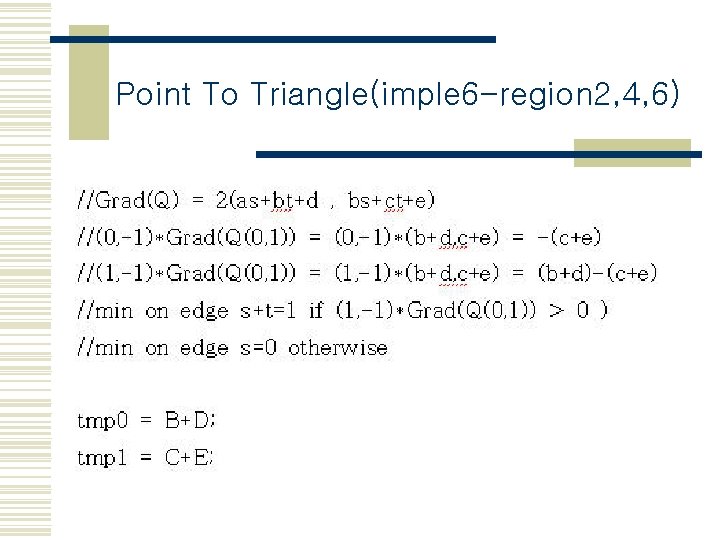 Point To Triangle(imple6-region2,4,6)

//Grad(Q) = 2(as+bt+d , bs+ct+e)

//(0,-1)*Grad(Q(0,1)) = (0,-1)*(b+d,c+e) = -(c+e)

//(1,-1)*Grad(Q(0,1)) = (1,-1)*(b+d,c+e) = (b+d)-(c+e)

//min on edge s+t=1 if (1,-1)*Grad(Q(0,1)) > 0 )

//min on edge s=0 otherwise

tmp0 = B+D;

tmp1 = C+E;